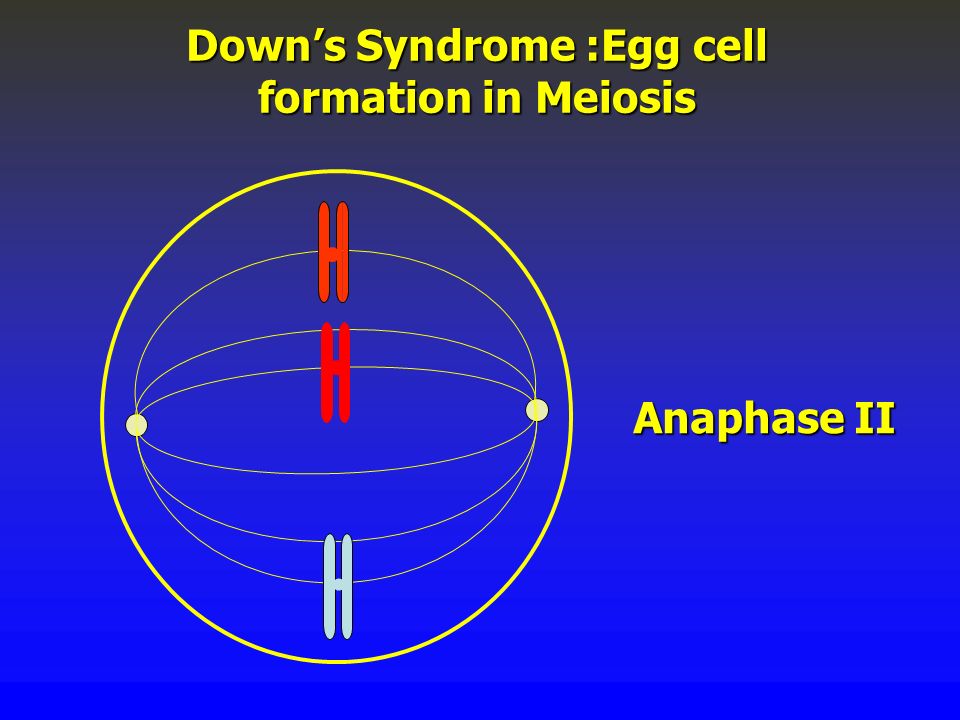 Down’s Syndrome :Egg cell formation in Meiosis

Anaphase II